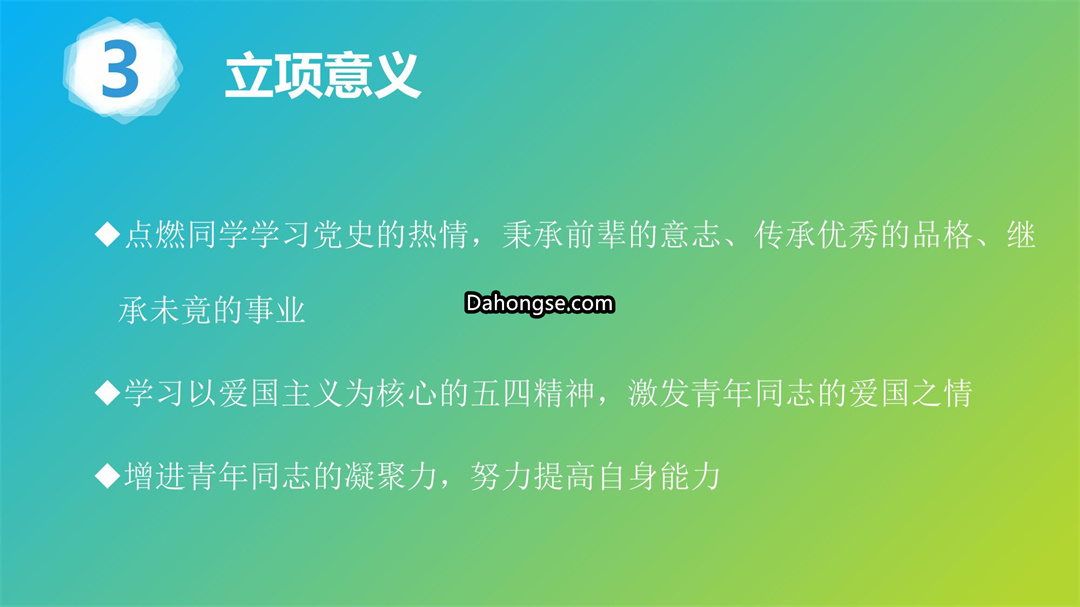 3 立项意义

◆点燃同学学习党史的热情，秉承前辈的意志、传承优秀的品格、继承未竟的事业

Dahongse.com

◆学习以爱国主义为核心的五四精神，激发青年同志的爱国之情

◆增进青年同志的凝聚力，努力提高自身能力